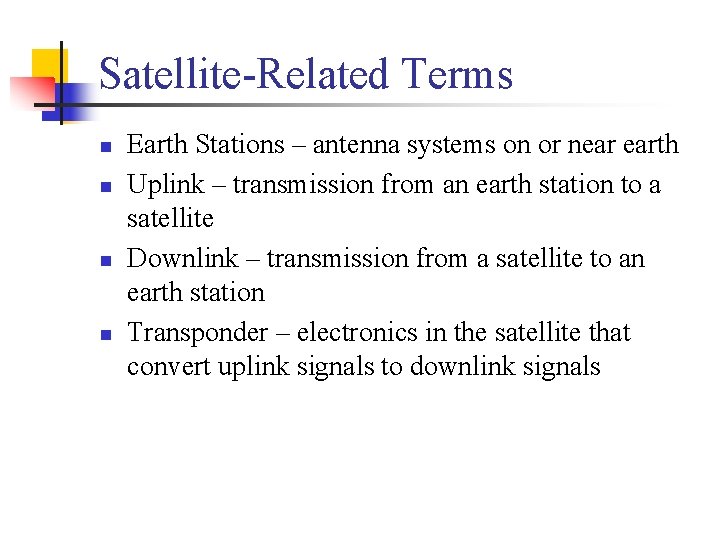 Satellite-Related Terms

- Earth Stations – antenna systems on or near earth
- Uplink – transmission from an earth station to a satellite
- Downlink – transmission from a satellite to an earth station
- Transponder – electronics in the satellite that convert uplink signals to downlink signals